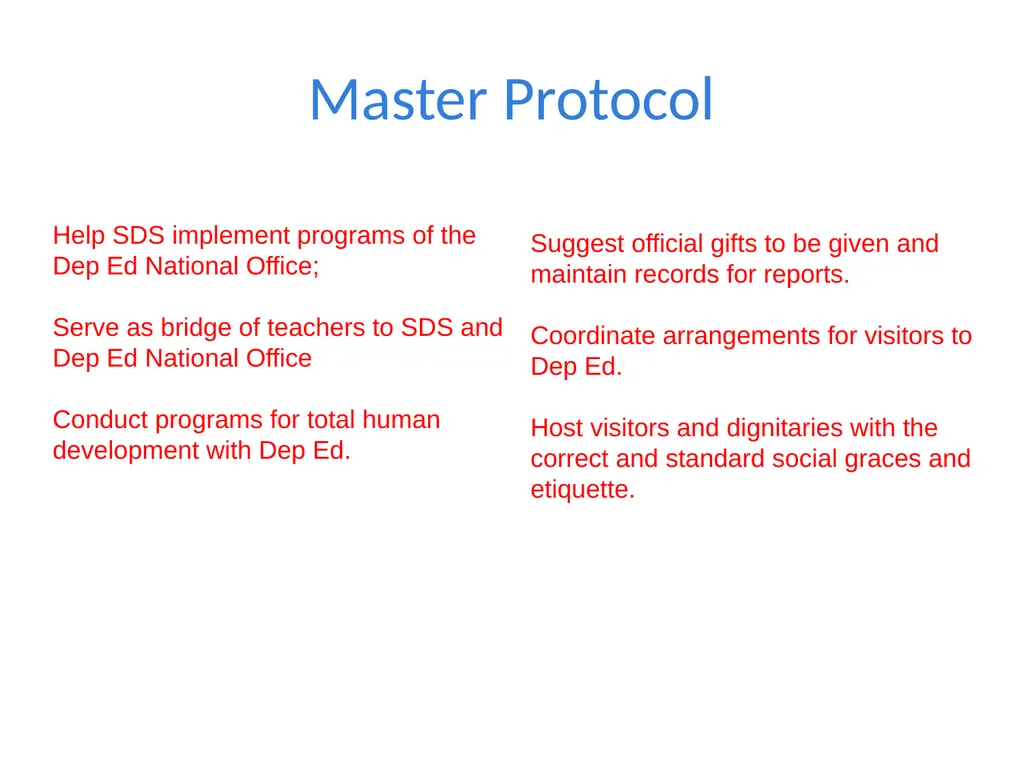 Master Protocol

Help SDS implement programs of the Dep Ed National Office;

Serve as bridge of teachers to SDS and Dep Ed National Office

Conduct programs for total human development with Dep Ed.

Suggest official gifts to be given and maintain records for reports.

Coordinate arrangements for visitors to Dep Ed.

Host visitors and dignitaries with the correct and standard social graces and etiquette.